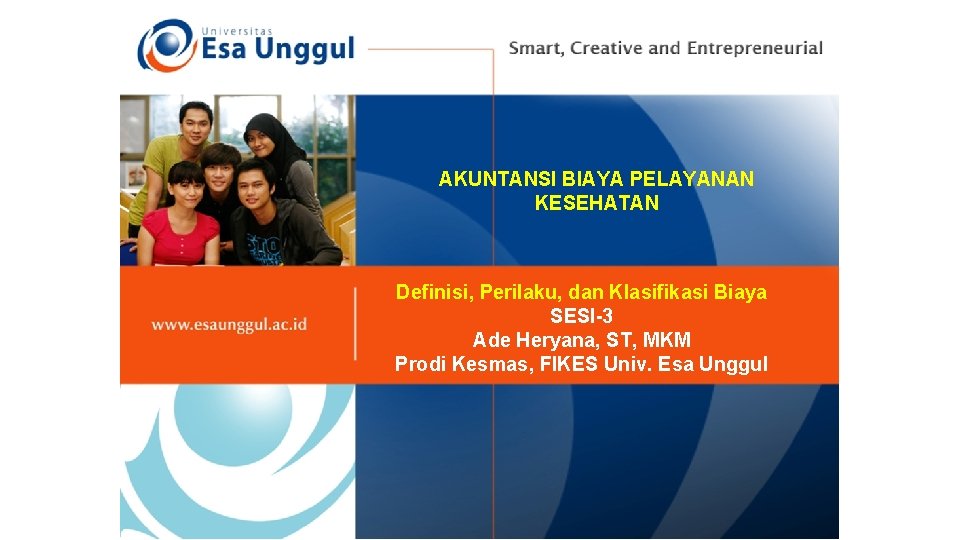 Universitas Esa Unggul

Smart, Creative and Entrepreneurial

AKUNTANSI BIAYA PELAYANAN KESEHATAN

www.esaunggul.ac.id

Definisi, Perilaku, dan Klasifikasi Biaya
SESI-3
Ade Heryana, ST, MKM
Prodi Kesmas, FIKES Univ. Esa Unggul